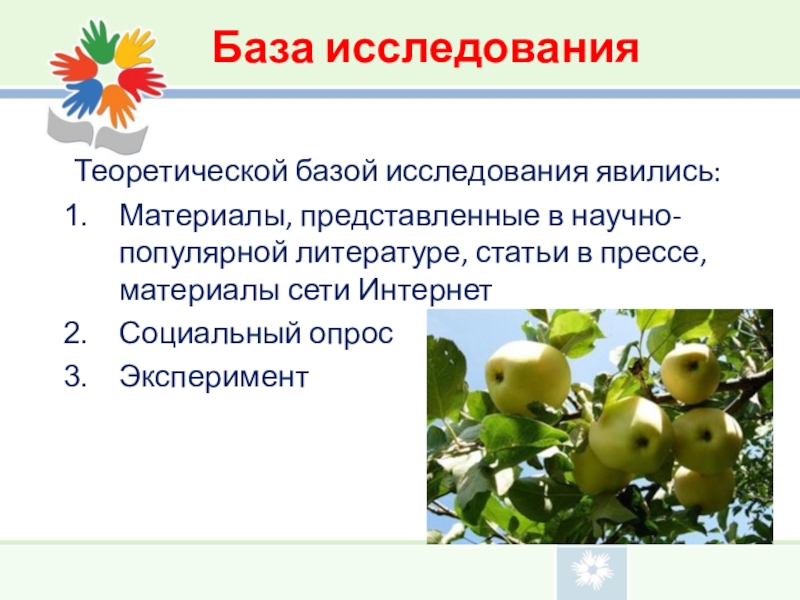 База исследования

Теоретической базой исследования явились:

1. Материалы, представленные в научно-популярной литературе, статьи в прессе, материалы сети Интернет
2. Социальный опрос
3. Эксперимент